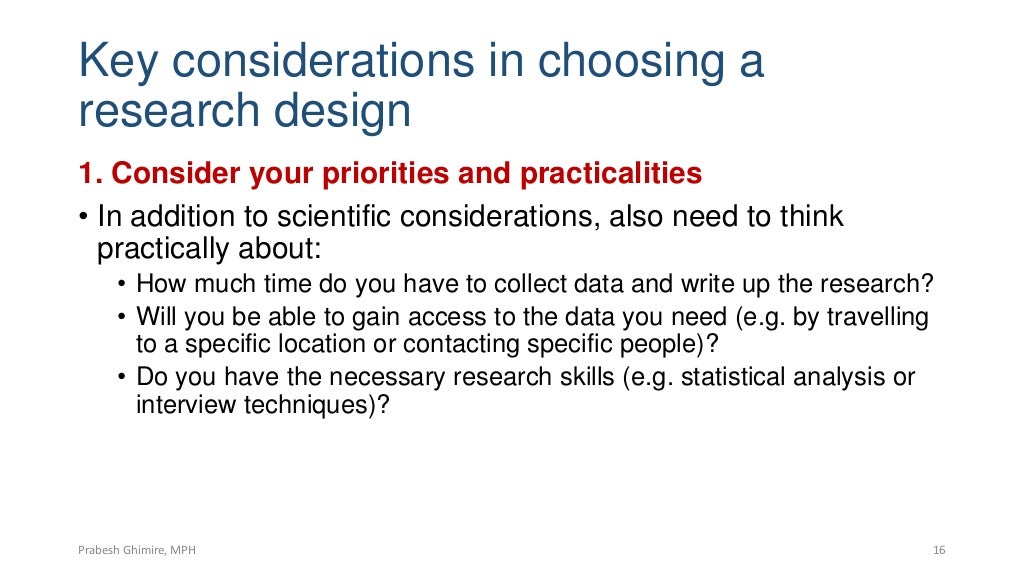 Key considerations in choosing a research design

1. Consider your priorities and practicalities

• In addition to scientific considerations, also need to think practically about:
  • How much time do you have to collect data and write up the research?
  • Will you be able to gain access to the data you need (e.g. by travelling to a specific location or contacting specific people)?
  • Do you have the necessary research skills (e.g. statistical analysis or interview techniques)?

Prabesh Ghimire, MPH

16